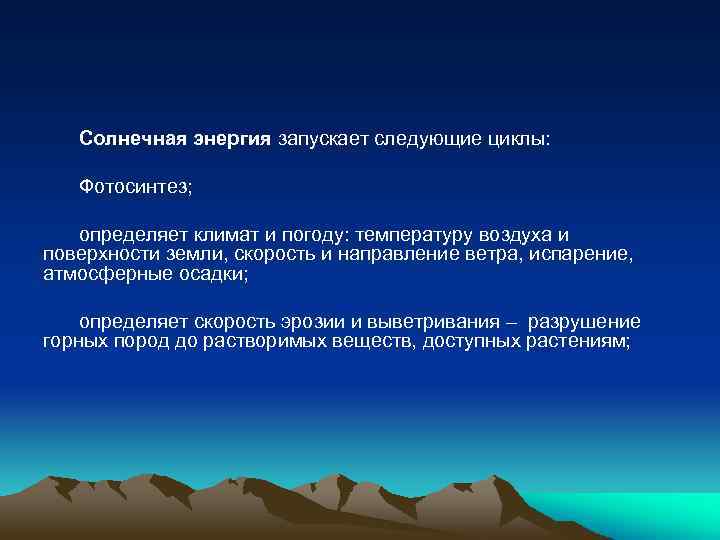 Солнечная энергия запускает следующие циклы:

Фотосинтез;

определяет климат и погоду: температуру воздуха и поверхности земли, скорость и направление ветра, испарение, атмосферные осадки;

определяет скорость эрозии и выветривания – разрушение горных пород до растворимых веществ, доступных растениям;